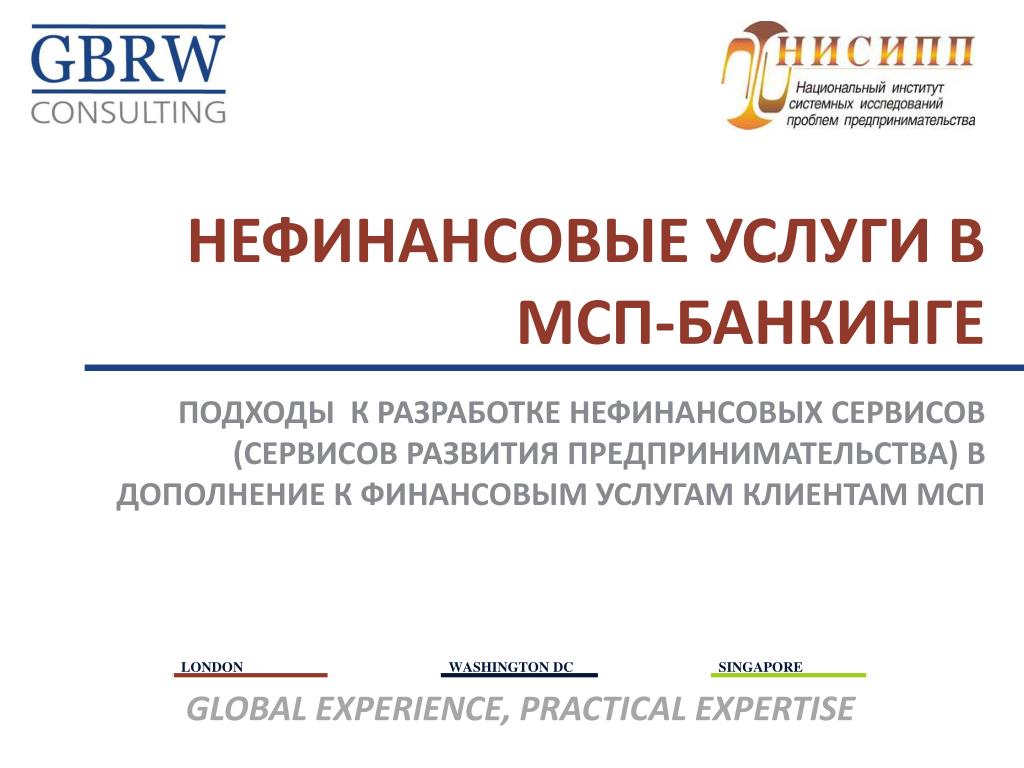 GBRW
CONSULTING

НИСИПП
Национальный институт системных исследований проблем предпринимательства

НЕФИНАНСОВЫЕ УСЛУГИ В МСП-БАНКИНГЕ

ПОДХОДЫ К РАЗРАБОТКЕ НЕФИНАНСОВЫХ СЕРВИСОВ (СЕРВИСОВ РАЗВИТИЯ ПРЕДПРИНИМАТЕЛЬСТВА) В ДОПОЛНЕНИЕ К ФИНАНСОВЫМ УСЛУГАМ КЛИЕНТАМ МСП

LONDON
WASHINGTON DC
SINGAPORE

GLOBAL EXPERIENCE, PRACTICAL EXPERTISE